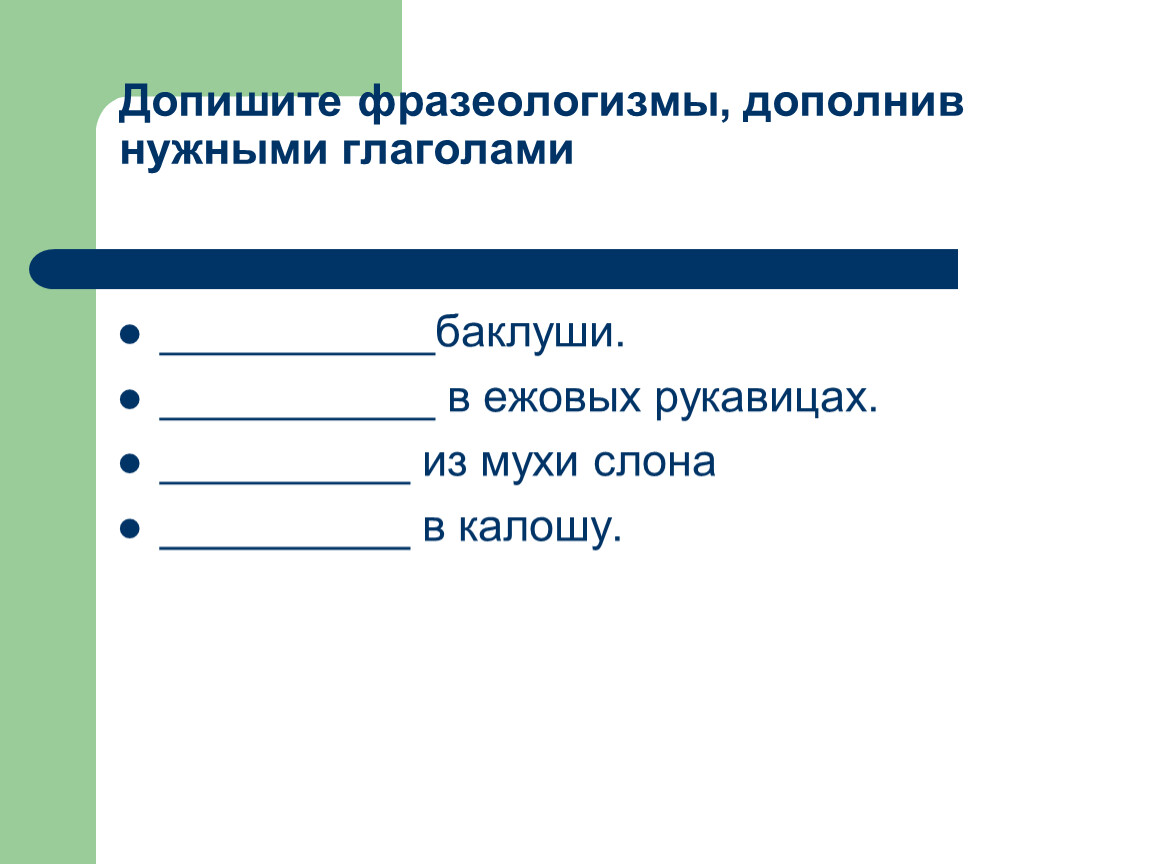 Допишите фразеологизмы, дополнив нужными глаголами

- ____________баклуши.
- ____________ в ежовых рукавицах.
- ___________ из мухи слона
- ___________ в калошу.